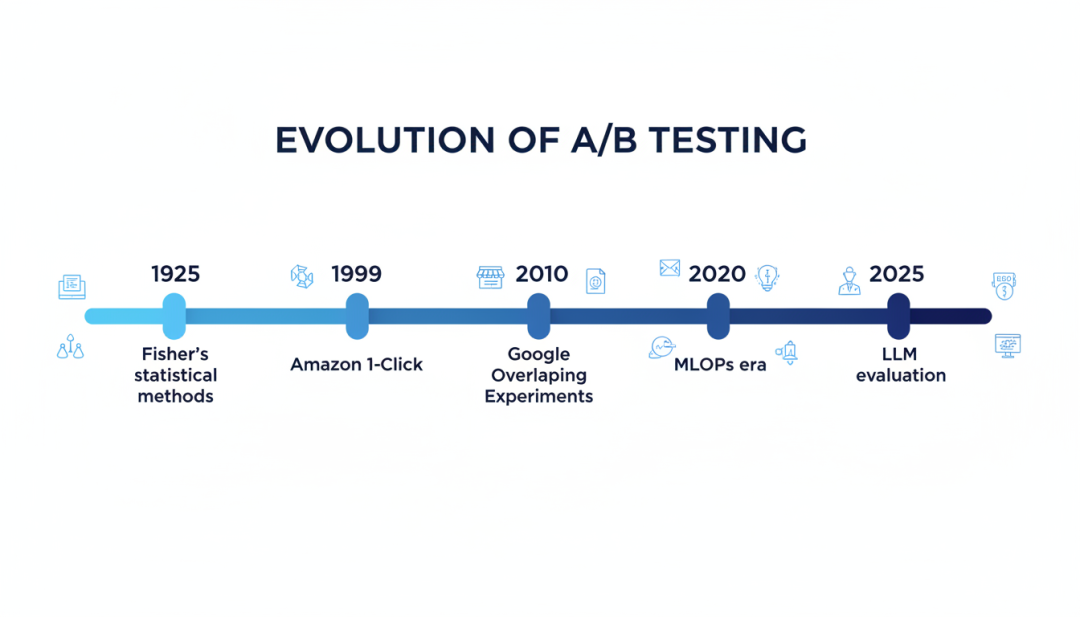 EVOLUTION OF A/B TESTING

1925
Fisher's statistical methods

1999
Amazon 1-Click

2010
Google Overlaping Experiments

2020
MLOPs era

2025
LLM evaluation